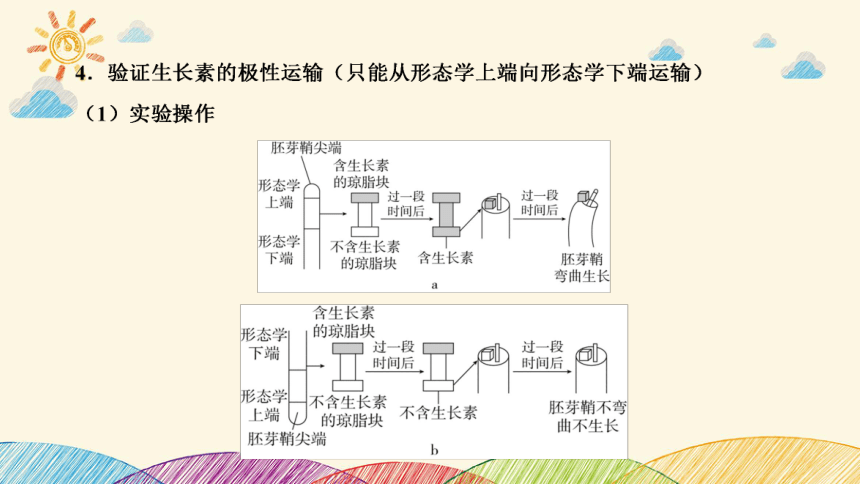 4．验证生长素的极性运输（只能从形态学上端向形态学下端运输）

（1）实验操作

胚芽鞘尖端
形态学上端
形态学下端
含生长素的琼脂块
不含生长素的琼脂块
过一段时间后
含生长素
过一段时间后
胚芽鞘弯曲生长
a

形态学下端
形态学上端
胚芽鞘尖端
含生长素的琼脂块
不含生长素的琼脂块
过一段时间后
不含生长素
过一段时间后
胚芽鞘不弯曲不生长
b